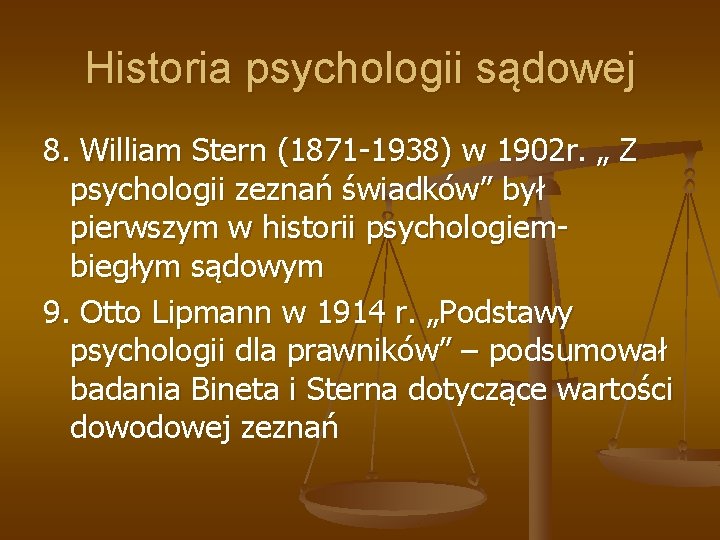 Historia psychologii sądowej

8. William Stern (1871-1938) w 1902r. „ Z psychologii zeznań świadków” był pierwszym w historii psychologiem-biegłym sądowym

9. Otto Lipmann w 1914 r. „Podstawy psychologii dla prawników” – podsumował badania Bineta i Sterna dotyczące wartości dowodowej zeznań